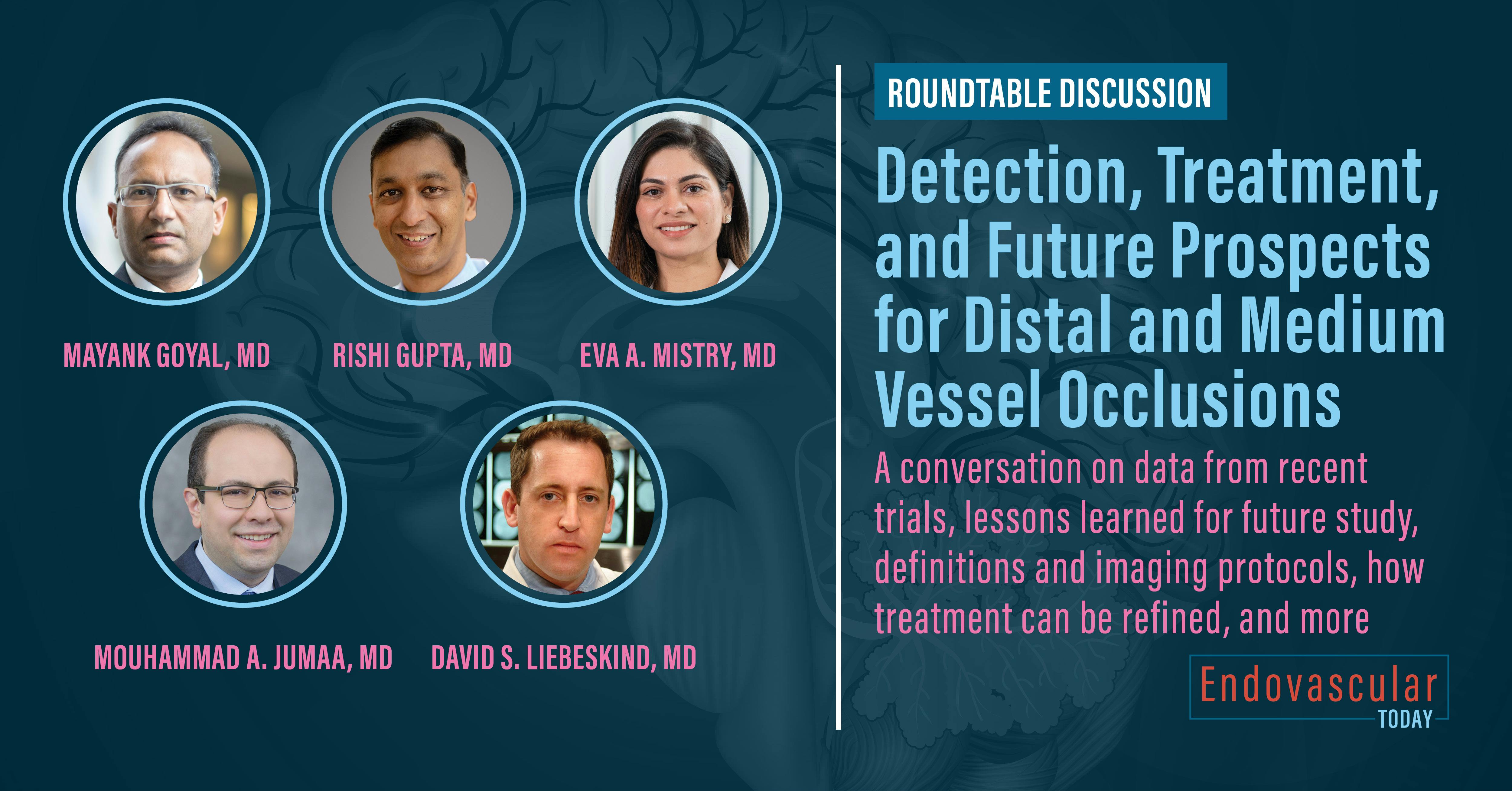 MAYANK GOYAL, MD

RISHI GUPTA, MD

EVA A. MISTRY, MD

MOUHAMMAD A. JUMAA, MD

DAVID S. LIEBESKIND, MD

ROUNDTABLE DISCUSSION

Detection, Treatment, and Future Prospects for Distal and Medium Vessel Occlusions

A conversation on data from recent trials, lessons learned for future study, definitions and imaging protocols, how treatment can be refined, and more

Endovascular TODAY